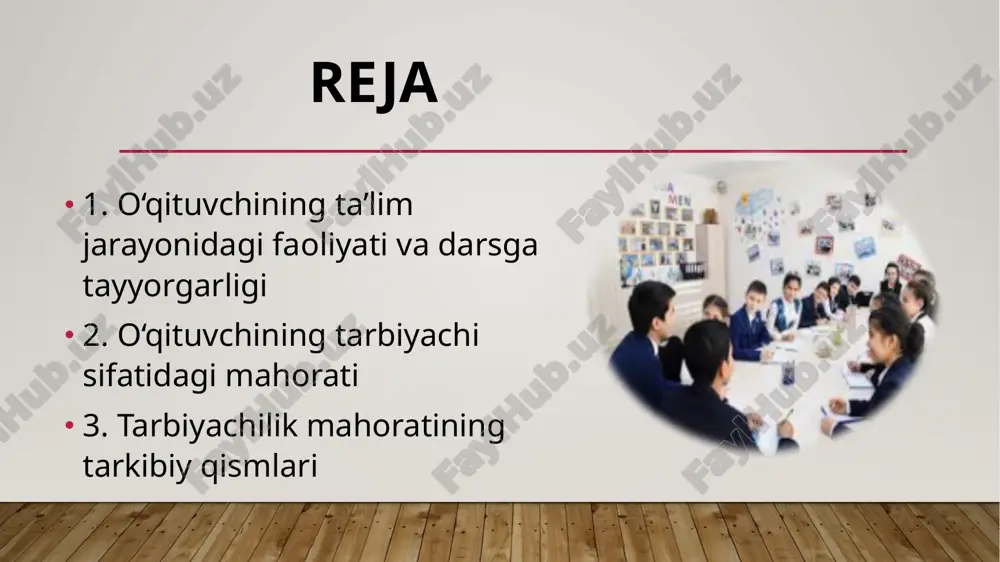 REJA

• 1. O‘qituvchining ta’lim jarayonidagi faoliyati va darsga tayyorgarligi
• 2. O‘qituvchining tarbiyachi sifatidagi mahorati
• 3. Tarbiyachilik mahoratining tarkibiy qismlari

FaylHub.uz